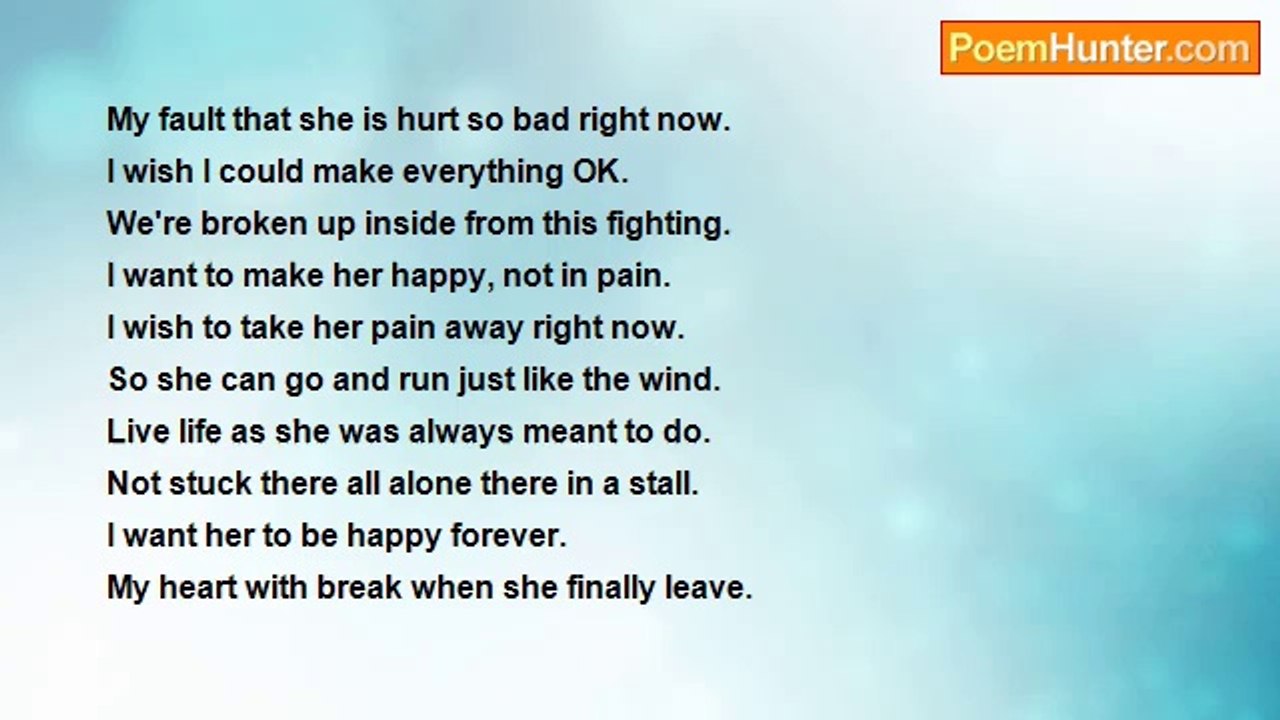 PoemHunter.com

My fault that she is hurt so bad right now.
I wish I could make everything OK.
We're broken up inside from this fighting.
I want to make her happy, not in pain.
I wish to take her pain away right now.
So she can go and run just like the wind.
Live life as she was always meant to do.
Not stuck there all alone there in a stall.
I want her to be happy forever.
My heart with break when she finally leave.